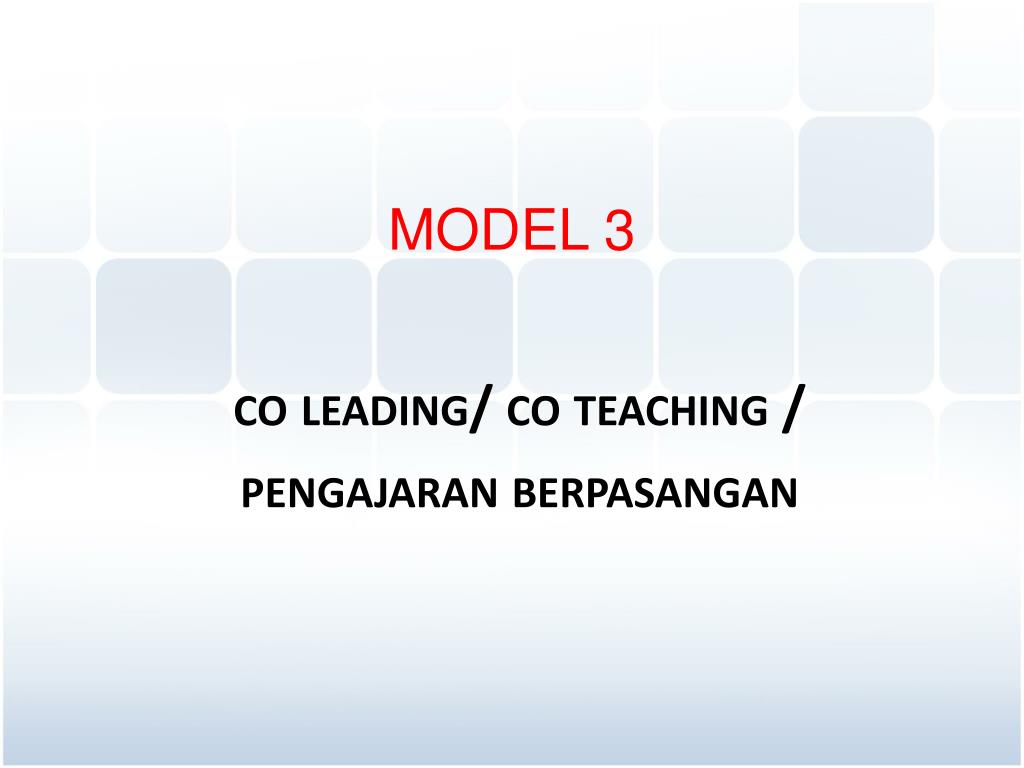 MODEL 3

CO LEADING/ CO TEACHING /

PENGAJARAN BERPASANGAN